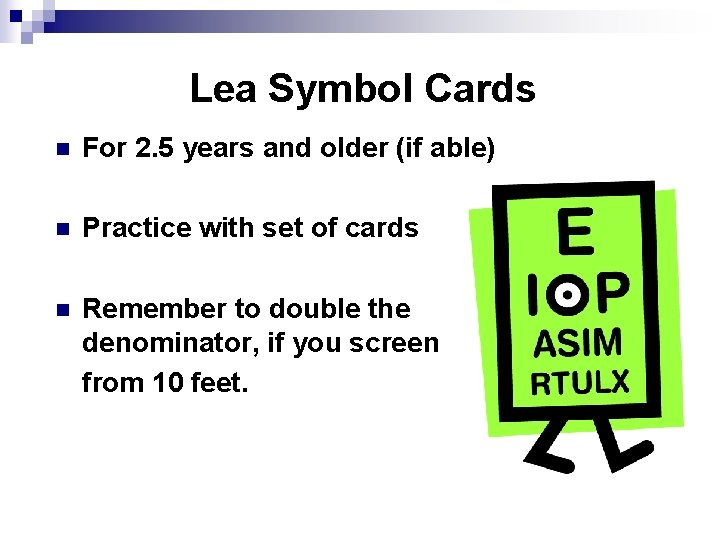 Lea Symbol Cards

For 2.5 years and older (if able)

Practice with set of cards

Remember to double the denominator, if you screen from 10 feet.

E
IOP
ASIM
RTULX